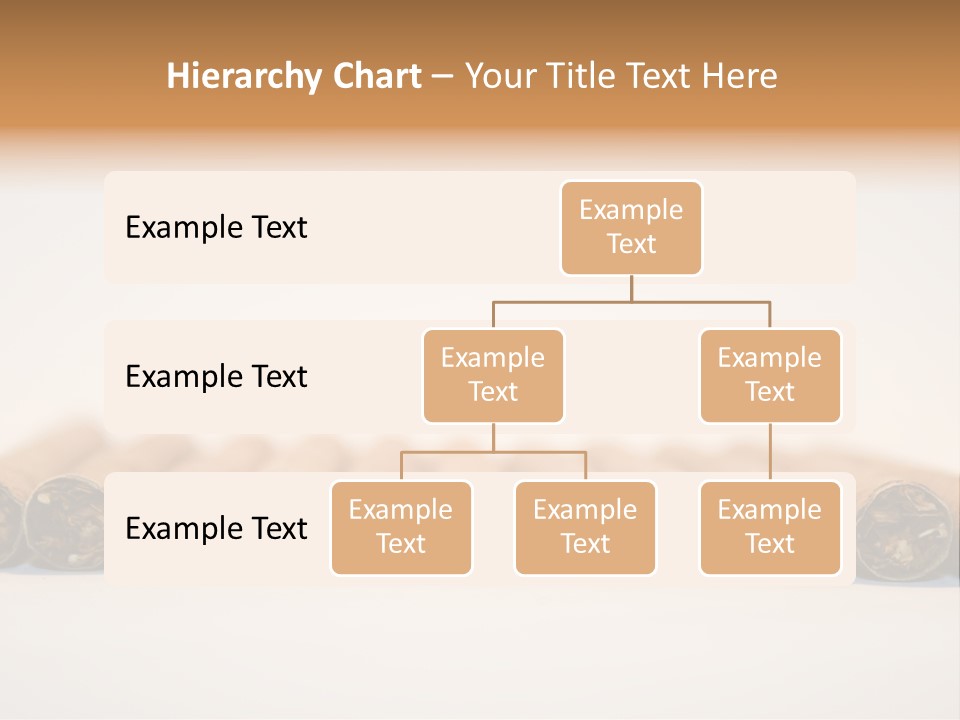 Hierarchy Chart – Your Title Text Here

Example Text

Example Text

Example Text

Example Text

Example Text

Example Text

Example Text

Example Text

Example Text